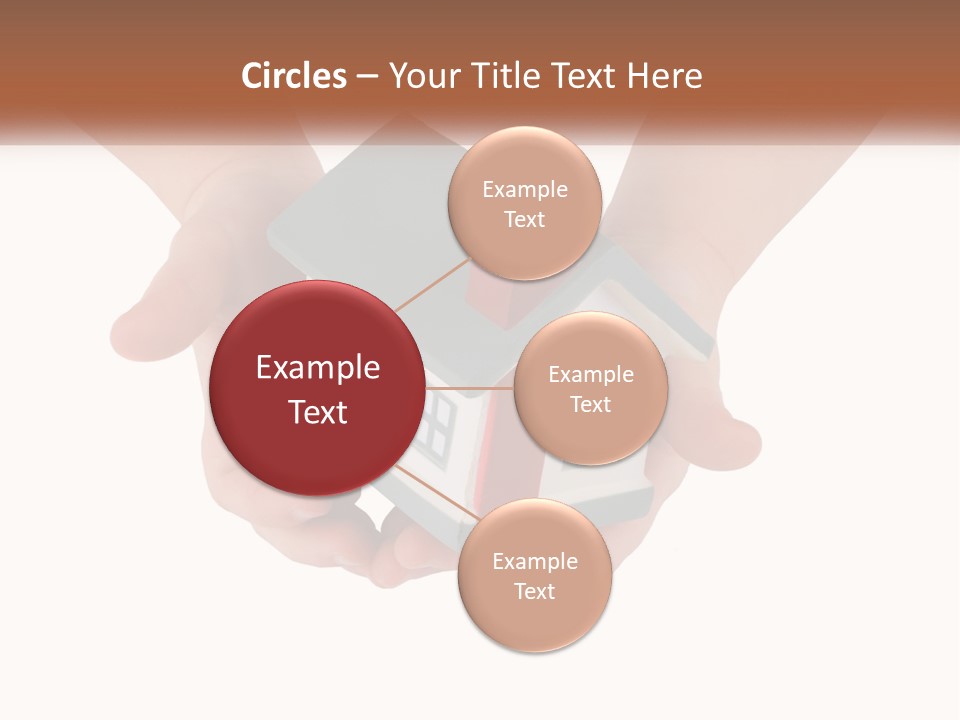 Circles – Your Title Text Here

Example Text

Example Text

Example Text

Example Text